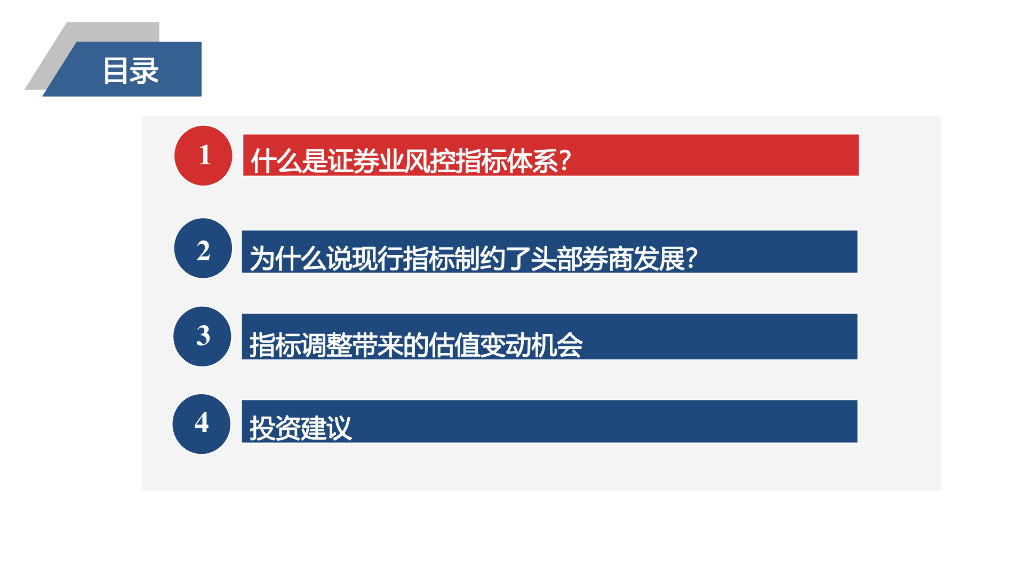 目录

1 什么是证券业风控指标体系？

2 为什么说现行指标制约了头部券商发展？

3 指标调整带来的估值变动机会

4 投资建议